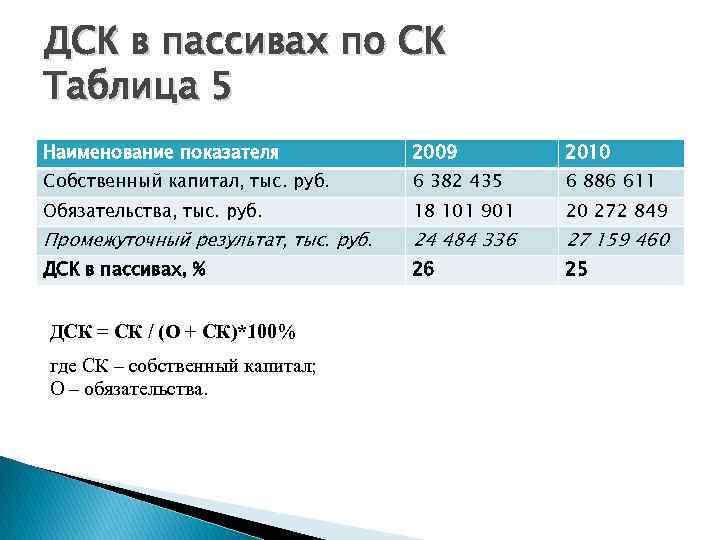 ДСК в пассивах по СК
Таблица 5

| Наименование показателя | 2009 | 2010 |
|---|---|---|
| Собственный капитал, тыс. руб. | 6 382 435 | 6 886 611 |
| Обязательства, тыс. руб. | 18 101 901 | 20 272 849 |
| Промежуточный результат, тыс. руб. | 24 484 336 | 27 159 460 |
| ДСК в пассивах, % | 26 | 25 |

ДСК = СК / (О + СК)*100%

где СК – собственный капитал;
О – обязательства.